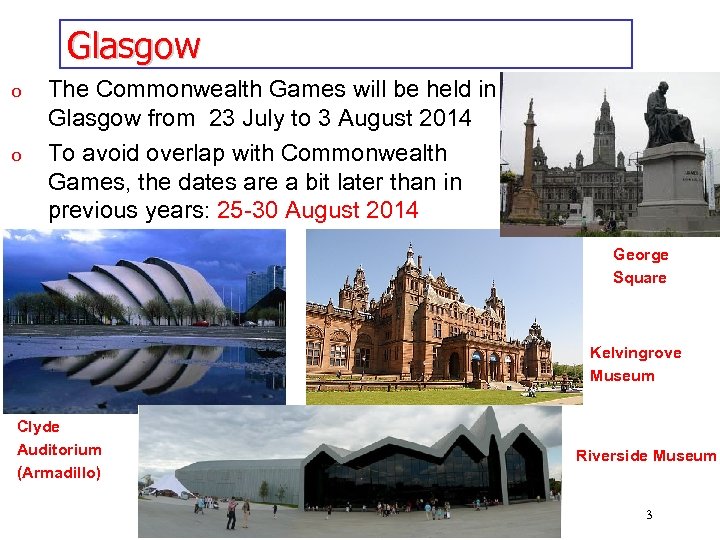 Glasgow

o The Commonwealth Games will be held in Glasgow from 23 July to 3 August 2014

o To avoid overlap with Commonwealth Games, the dates are a bit later than in previous years: 25-30 August 2014

George Square

Kelvingrove Museum

Clyde Auditorium (Armadillo)

Riverside Museum

3